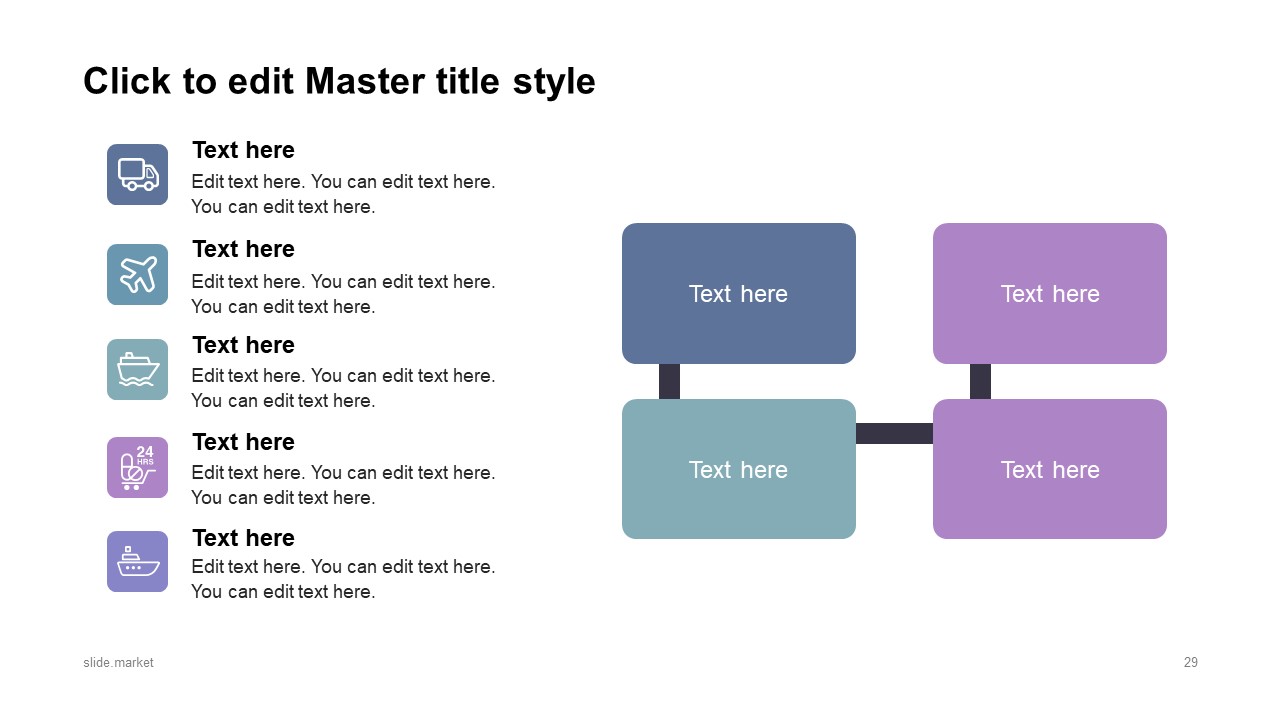 Click to edit Master title style

Text here
Edit text here. You can edit text here. You can edit text here.

Text here
Edit text here. You can edit text here. You can edit text here.

Text here
Edit text here. You can edit text here. You can edit text here.

24 HRS

Text here
Edit text here. You can edit text here. You can edit text here.

Text here
Edit text here. You can edit text here. You can edit text here.

Text here

Text here

Text here

Text here

slide.market

29